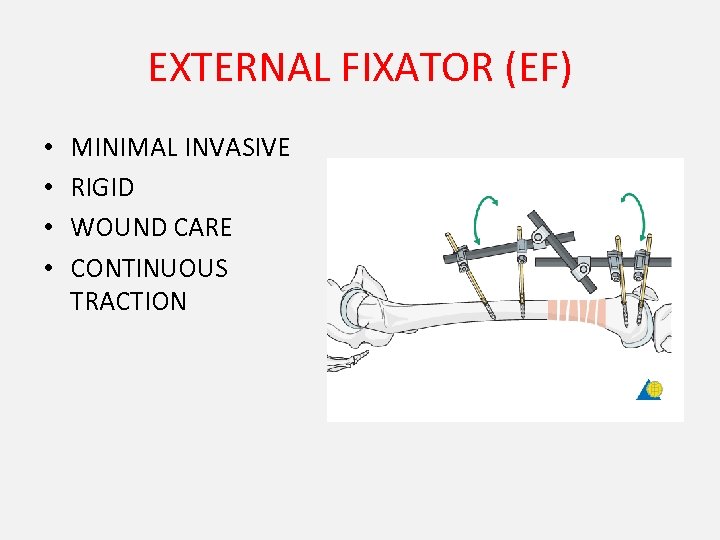 EXTERNAL FIXATOR (EF)

• MINIMAL INVASIVE
• RIGID
• WOUND CARE
• CONTINUOUS TRACTION